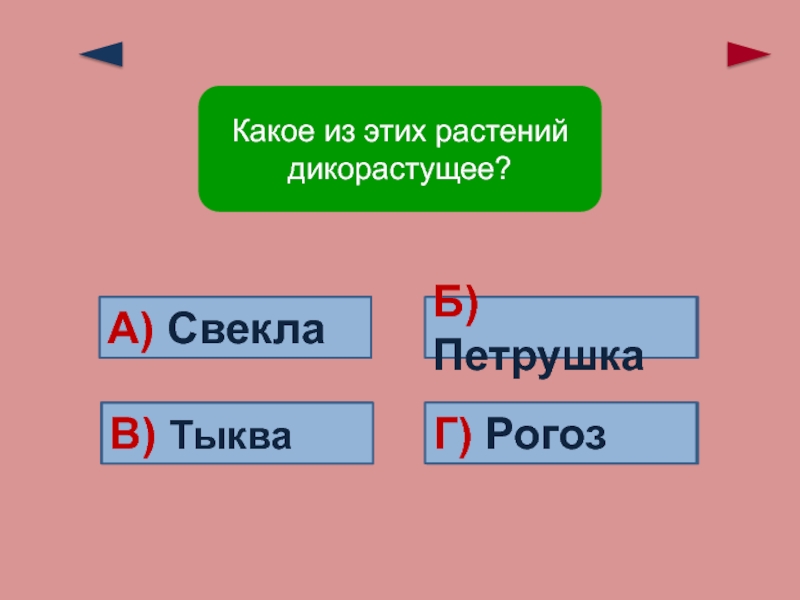 Какое из этих растений дикорастущее?

А) Свекла

Б) Петрушка

В) Тыква

Г) Рогоз